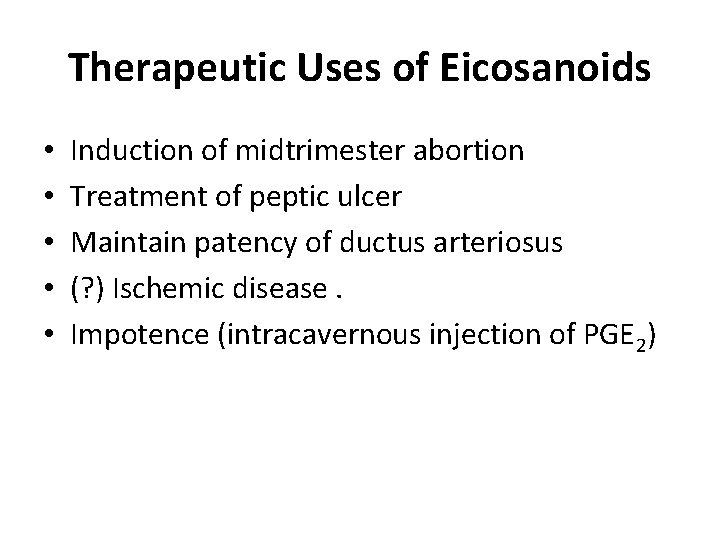 Therapeutic Uses of Eicosanoids

• Induction of midtrimester abortion
• Treatment of peptic ulcer
• Maintain patency of ductus arteriosus
• (?) Ischemic disease .
• Impotence (intracavernous injection of $PGE_2$)